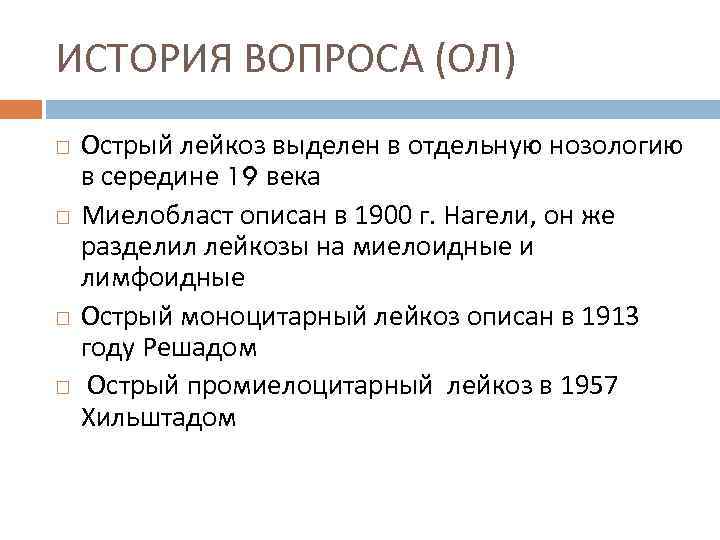 ИСТОРИЯ ВОПРОСА (ОЛ)

□ Острый лейкоз выделен в отдельную нозологию в середине 19 века

□ Миелобласт описан в 1900 г. Нагели, он же разделил лейкозы на миелоидные и лимфоидные

□ Острый моноцитарный лейкоз описан в 1913 году Решадом

□ Острый промиелоцитарный лейкоз в 1957 Хильштадом